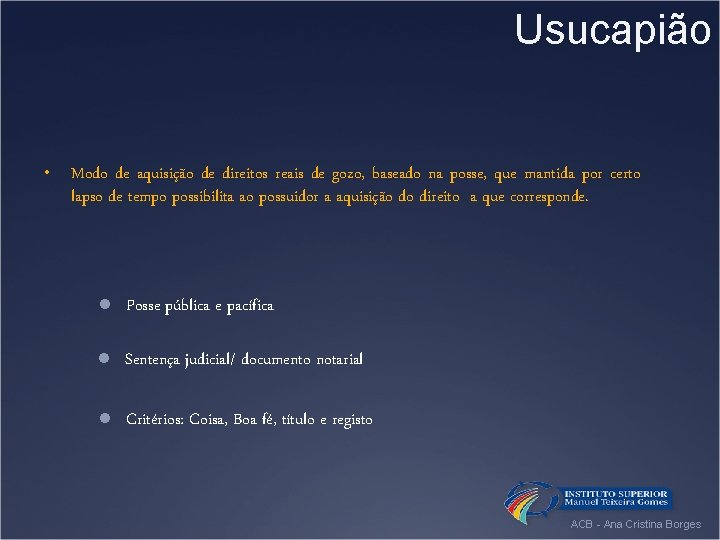 Usucapião

• Modo de aquisição de direitos reais de gozo, baseado na posse, que mantida por certo lapso de tempo possibilita ao possuidor a aquisição do direito a que corresponde.

• Posse pública e pacífica

• Sentença judicial/ documento notarial

• Critérios: Coisa, Boa fé, título e registo

INSTITUTO SUPERIOR
Manuel Teixeira Gomes

ACB - Ana Cristina Borges